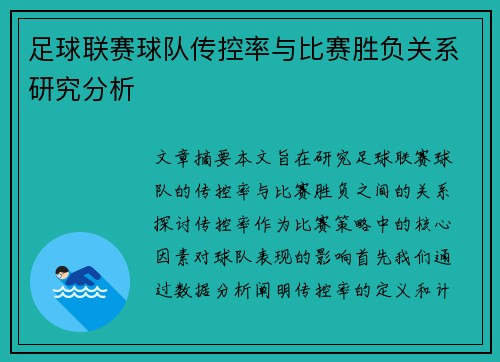 足球联赛球队传控率与比赛胜负关系研究分析

文章摘要本文旨在研究足球联赛球队的传控率与比赛胜负之间的关系探讨传控率作为比赛策略中的核心因素对球队表现的影响首先我们通过数据分析阐明传控率的定义和计